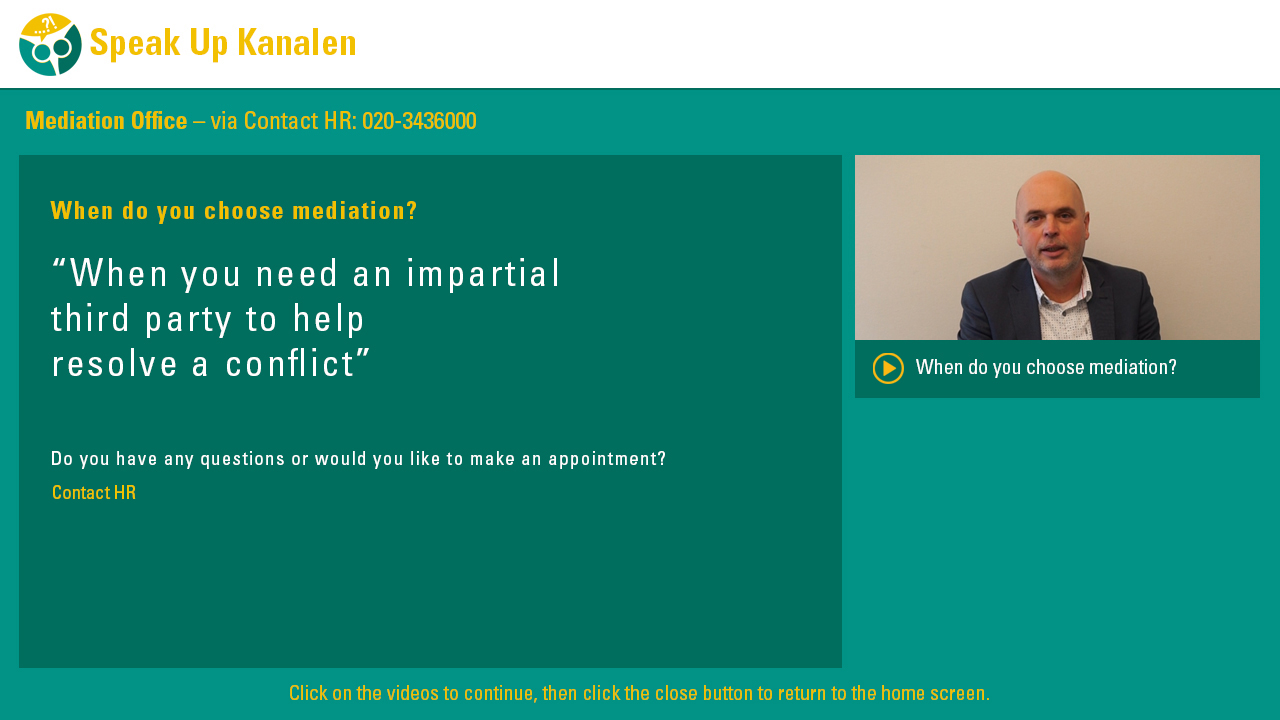 Speak Up Kanalen

Mediation Office – via Contact HR: 020-3436000

When do you choose mediation?

“When you need an impartial third party to help resolve a conflict”

Do you have any questions or would you like to make an appointment?

Contact HR

When do you choose mediation?

Click on the videos to continue, then click the close button to return to the home screen.